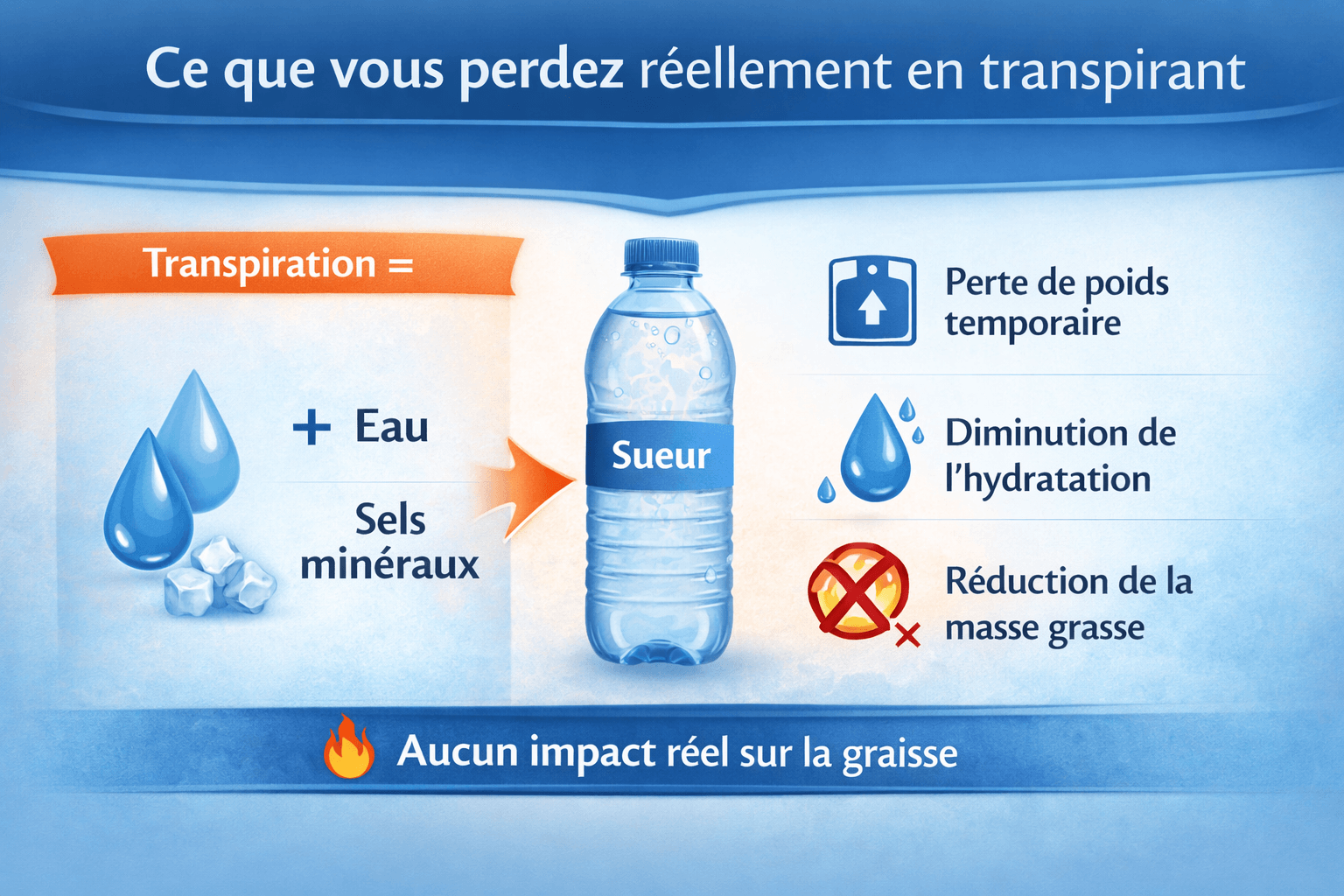 Ce que vous perdez réellement en transpirant

Transpiration =

+ Eau

Sels minéraux

Sueur

Perte de poids temporaire

Diminution de l'hydratation

Réduction de la masse grasse

Aucun impact réel sur la graisse